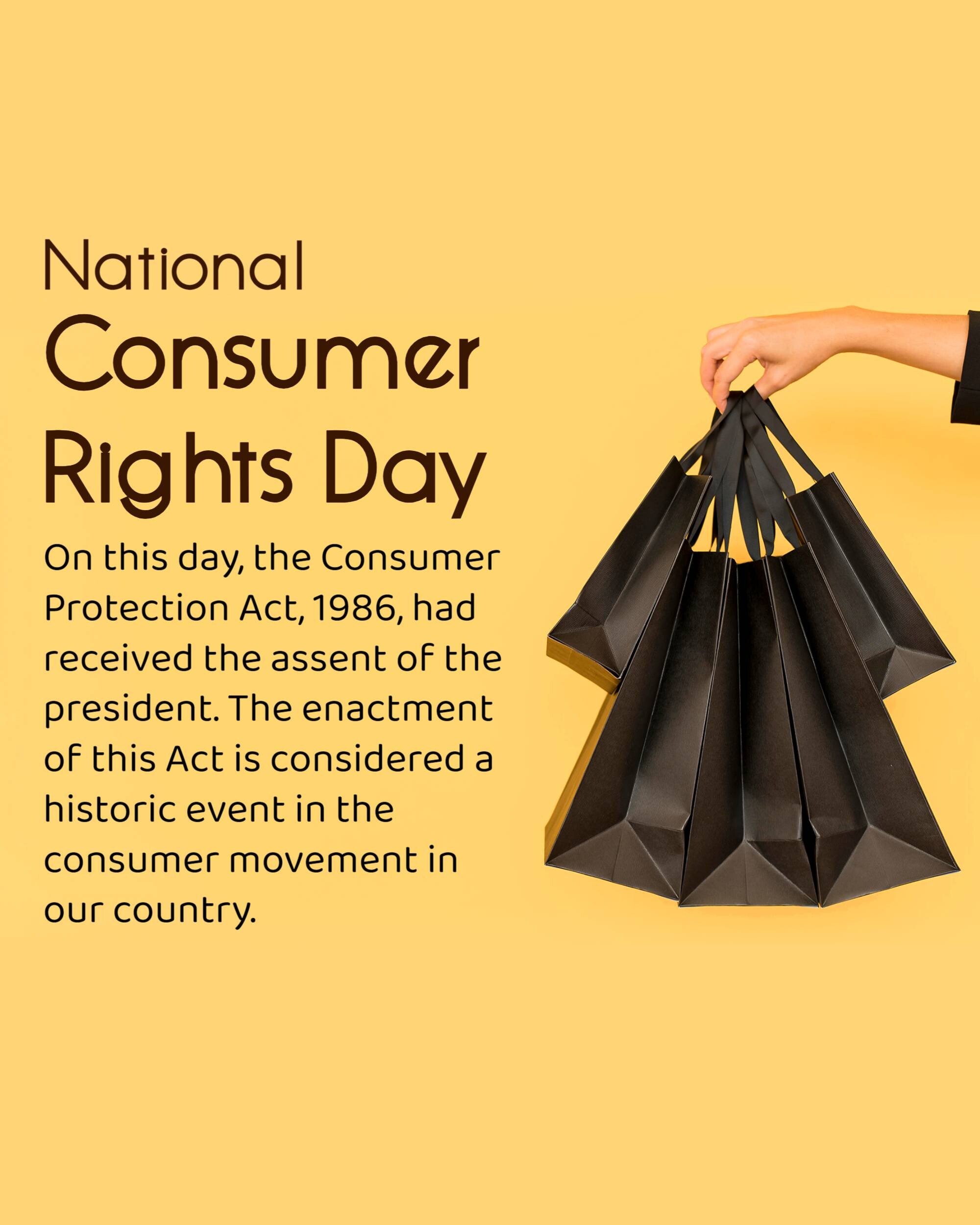 National
Consumer
Rights Day

On this day, the Consumer Protection Act, 1986, had received the assent of the president. The enactment of this Act is considered a historic event in the consumer movement in our country.